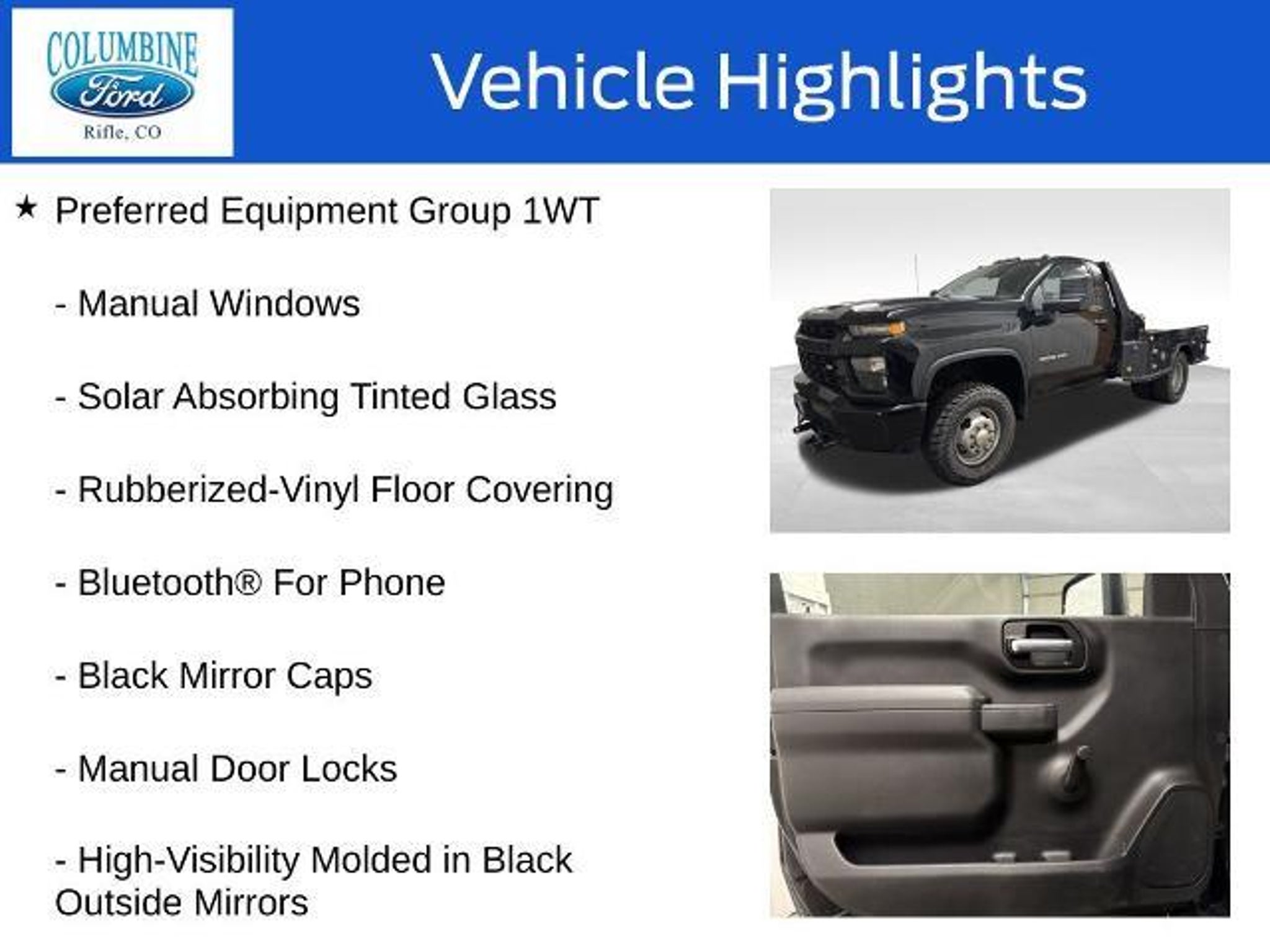 COLUMBINE
Ford
Rifle, CO

Vehicle Highlights

★ Preferred Equipment Group 1WT

- Manual Windows

- Solar Absorbing Tinted Glass

- Rubberized-Vinyl Floor Covering

- Bluetooth® For Phone

- Black Mirror Caps

- Manual Door Locks

- High-Visibility Molded in Black Outside Mirrors